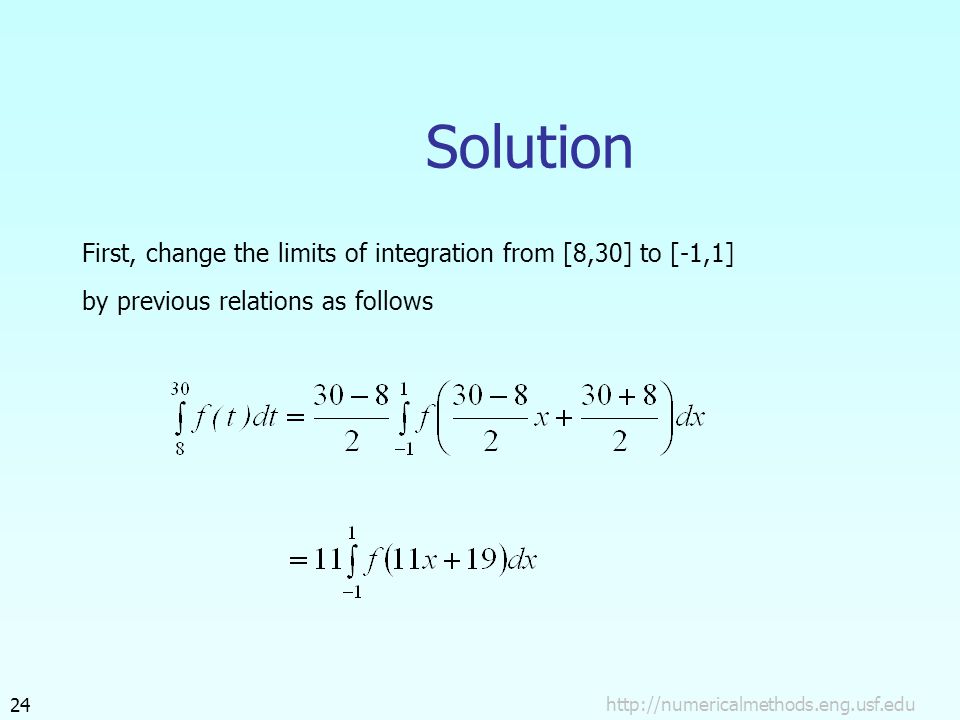 Solution

First, change the limits of integration from [8,30] to [-1,1] by previous relations as follows

$\int_{8}^{30} f(t)dt = \frac{30-8}{2}\int_{-1}^{1} f\left(\frac{30-8}{2}x + \frac{30+8}{2}\right)dx$

$= 11\int_{-1}^{1} f(11x+19)dx$

24

http://numericalmethods.eng.usf.edu